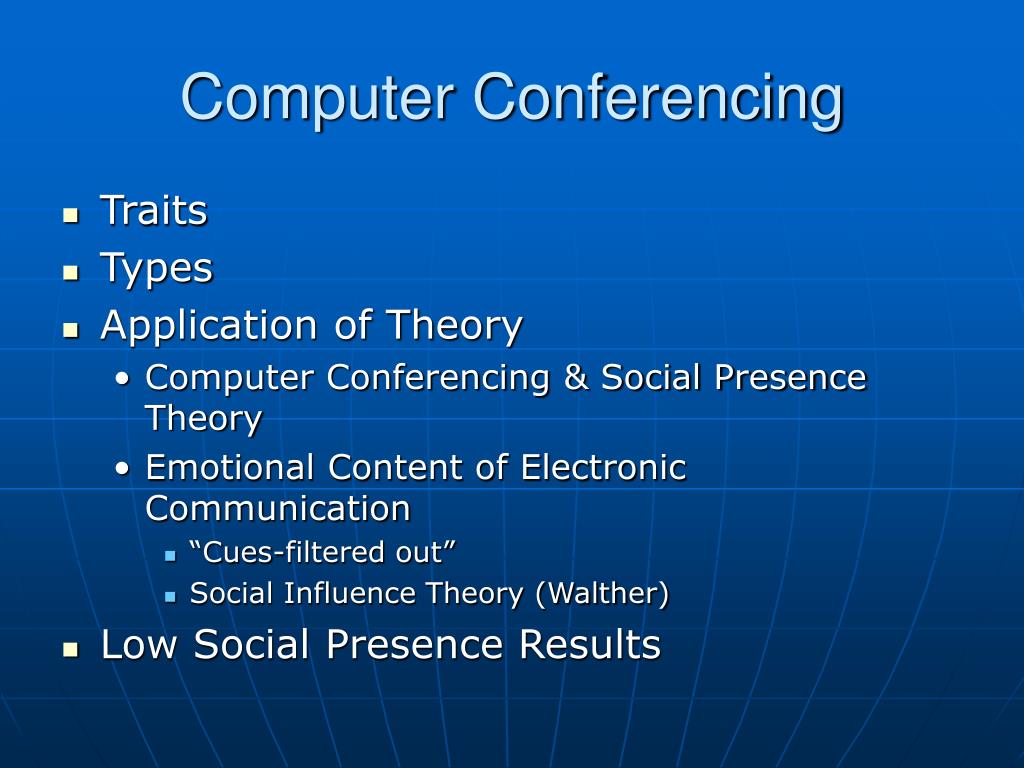 Computer Conferencing

- Traits
- Types
- Application of Theory
  - Computer Conferencing & Social Presence Theory
  - Emotional Content of Electronic Communication
    - “Cues-filtered out”
    - Social Influence Theory (Walther)
- Low Social Presence Results